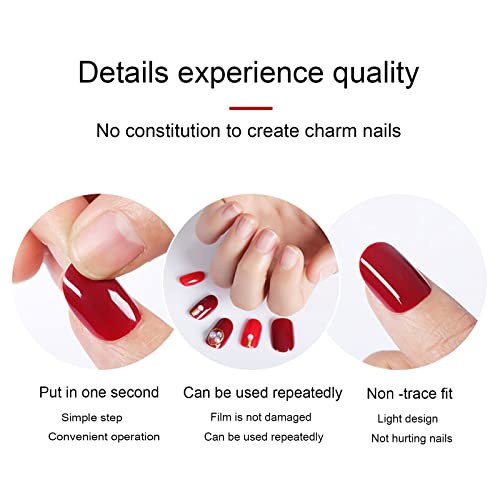 Details experience quality

No constitution to create charm nails

Put in one second
Simple step
Convenient operation

Can be used repeatedly
Film is not damaged
Can be used repeatedly

Non -trace fit
Light design
Not hurting nails